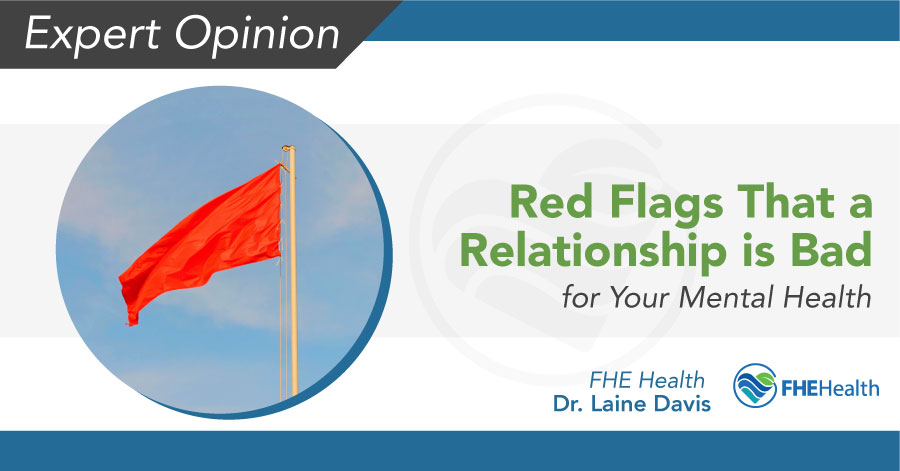 Expert Opinion

Red Flags That a Relationship is Bad

for Your Mental Health

FHE Health
Dr. Laine Davis

FHEHealth